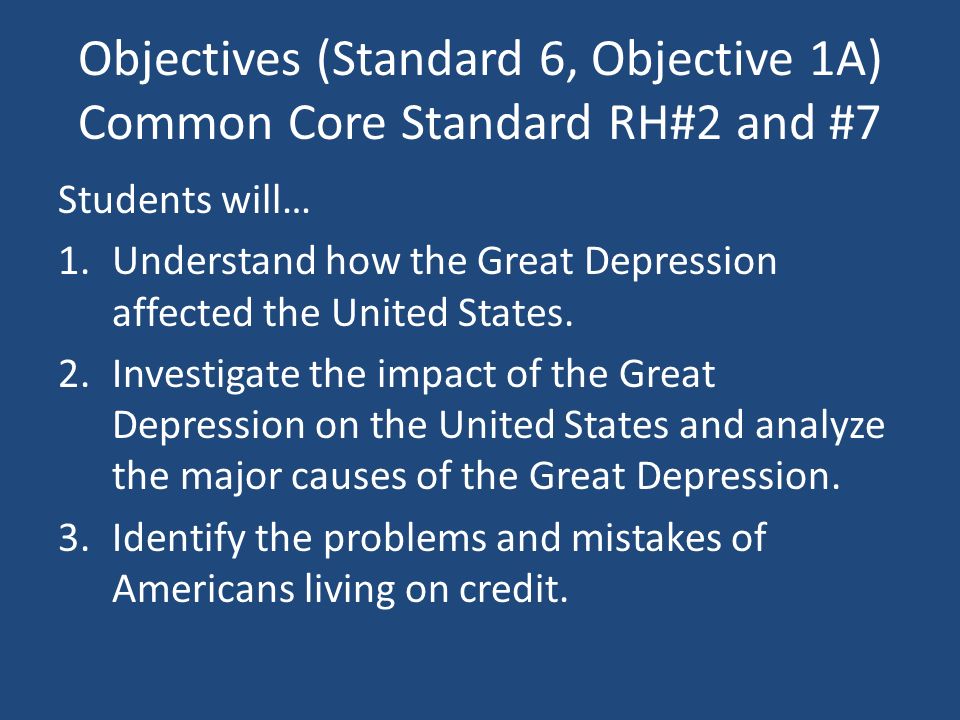 Objectives (Standard 6, Objective 1A)
Common Core Standard RH#2 and #7

Students will…

1. Understand how the Great Depression affected the United States.
2. Investigate the impact of the Great Depression on the United States and analyze the major causes of the Great Depression.
3. Identify the problems and mistakes of Americans living on credit.